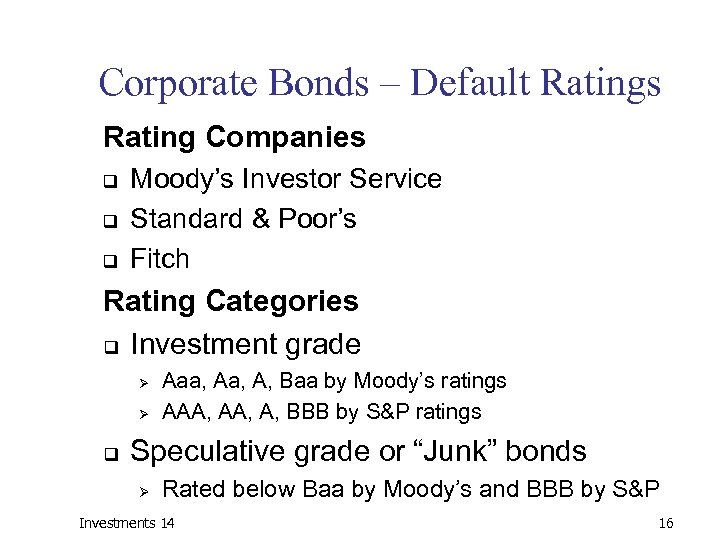 Corporate Bonds – Default Ratings

Rating Companies

❑ Moody's Investor Service

❑ Standard & Poor's

❑ Fitch

Rating Categories

❑ Investment grade

➢ Aaa, Aa, A, Baa by Moody's ratings

➢ AAA, AA, A, BBB by S&P ratings

❑ Speculative grade or "Junk" bonds

➢ Rated below Baa by Moody's and BBB by S&P

Investments 14

16